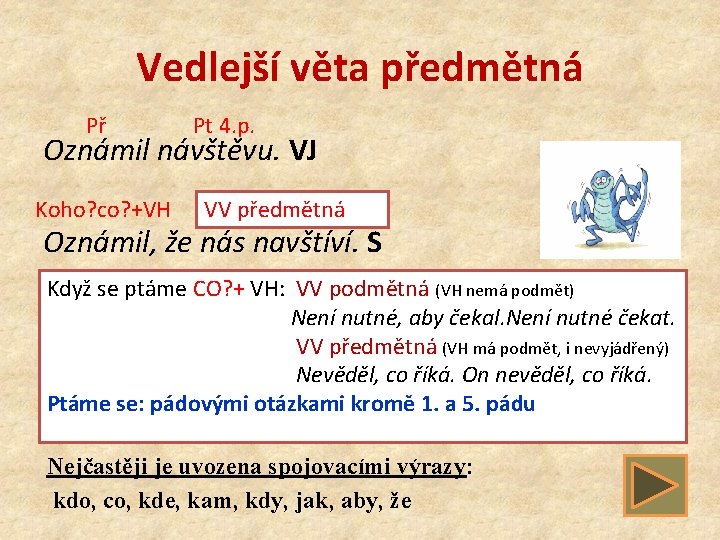 Vedlejší věta předmětná

Př Pt 4.p.
Oznámil návštěvu. VJ

Koho?co?+VH VV předmětná
Oznámil, že nás navštíví. S

Když se ptáme CO?+ VH: VV podmětná (VH nemá podmět)
Není nutné, aby čekal.Není nutné čekat.
VV předmětná (VH má podmět, i nevyjádřený)
Nevěděl, co říká. On nevěděl, co říká.
Ptáme se: pádovými otázkami kromě 1. a 5. pádu

Nejčastěji je uvozena spojovacími výrazy:
kdo, co, kde, kam, kdy, jak, aby, že